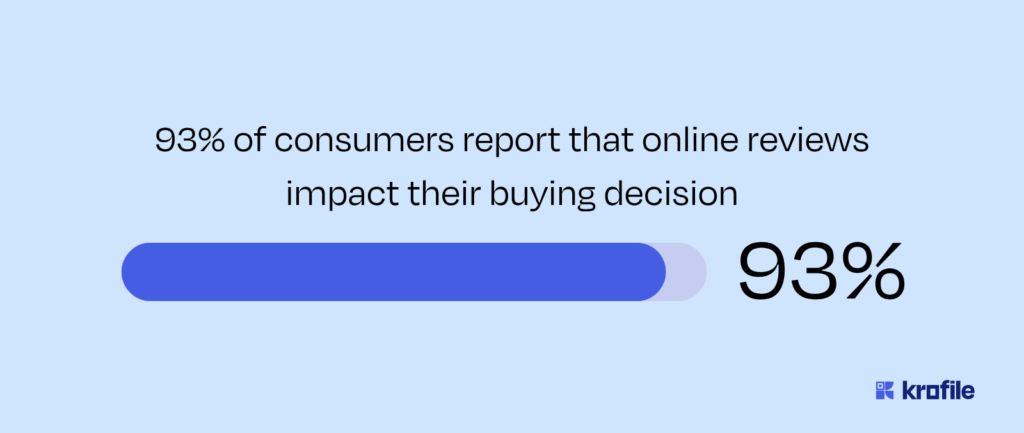 93% of consumers report that online reviews impact their buying decision

93%

krofile